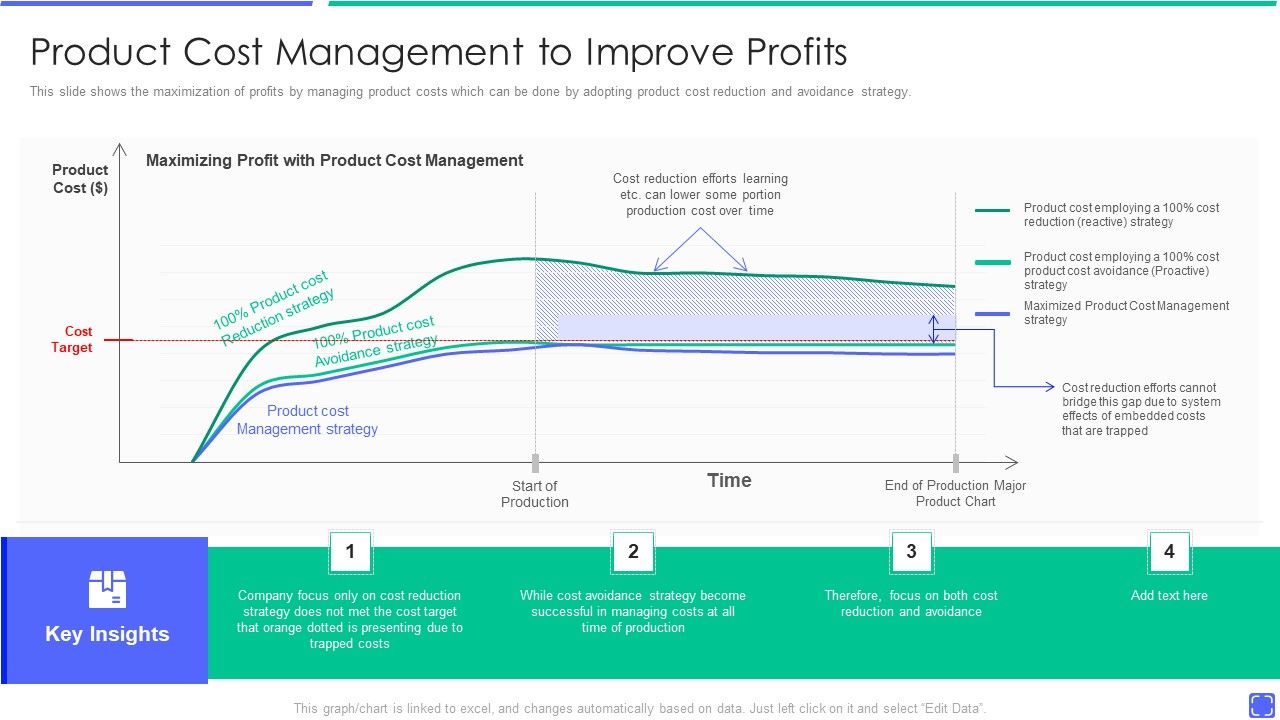 Product Cost Management to Improve Profits

This slide shows the maximization of profits by managing product costs which can be done by adopting product cost reduction and avoidance strategy.

Product Cost ($)

Maximizing Profit with Product Cost Management

Cost reduction efforts learning etc. can lower some portion production cost over time

Product cost employing a 100% cost reduction (reactive) strategy

Product cost employing a 100% cost product cost avoidance (Proactive) strategy

Maximized Product Cost Management strategy

100% Product cost Reduction strategy

100% Product cost Avoidance strategy

Cost Target

Product cost Management strategy

Cost reduction efforts cannot bridge this gap due to system effects of embedded costs that are trapped

Start of Production

Time

End of Production Major Product Chart

Key Insights

1
Company focus only on cost reduction strategy does not met the cost target that orange dotted is presenting due to trapped costs

2
While cost avoidance strategy become successful in managing costs at all time of production

3
Therefore, focus on both cost reduction and avoidance

4
Add text here

This graph/chart is linked to excel, and changes automatically based on data. Just left click on it and select "Edit Data".